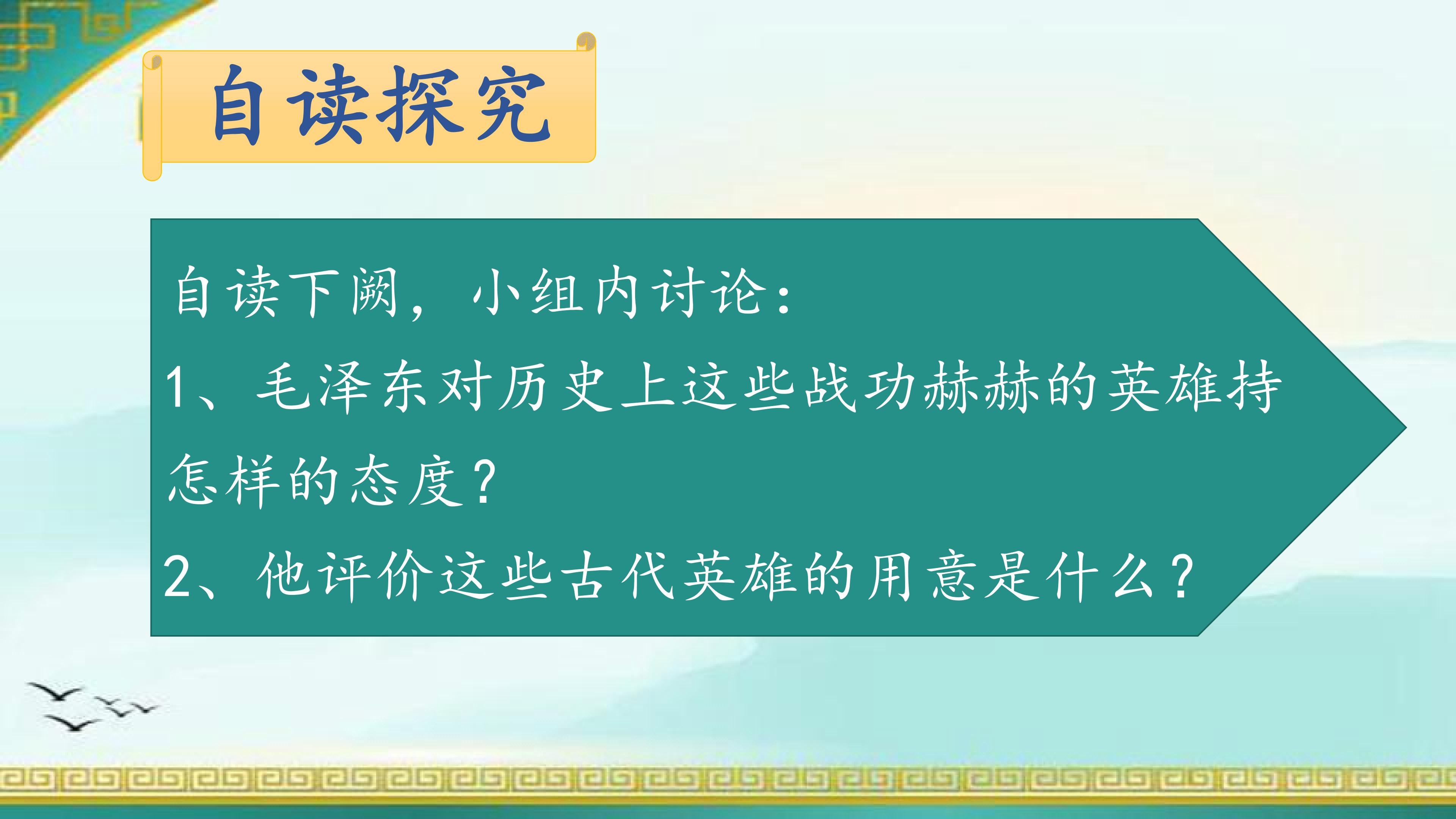 自读探究

自读下阙，小组内讨论：

1、毛泽东对历史上这些战功赫赫的英雄持怎样的态度？

2、他评价这些古代英雄的用意是什么？